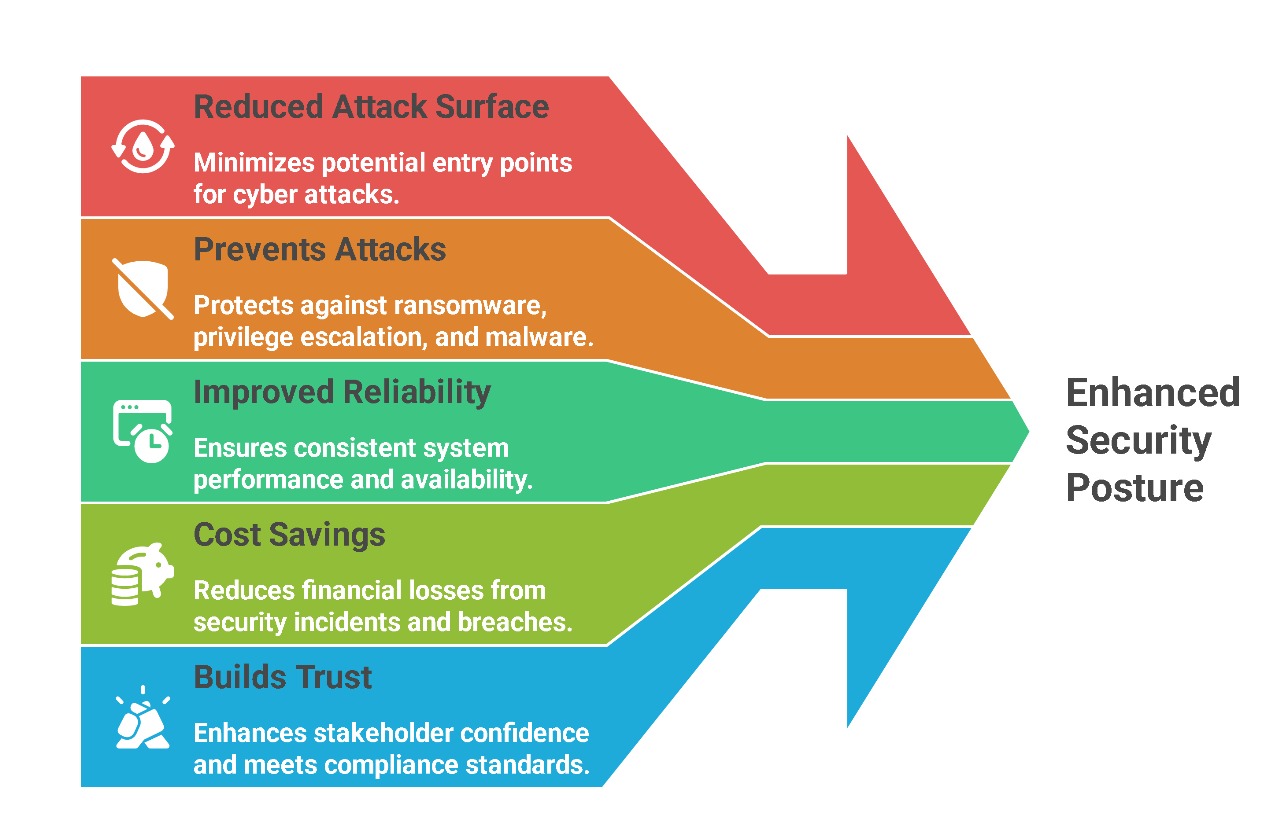 Reduced Attack Surface

Minimizes potential entry points for cyber attacks.

Prevents Attacks

Protects against ransomware, privilege escalation, and malware.

Improved Reliability

Ensures consistent system performance and availability.

Cost Savings

Reduces financial losses from security incidents and breaches.

Builds Trust

Enhances stakeholder confidence and meets compliance standards.

Enhanced Security Posture